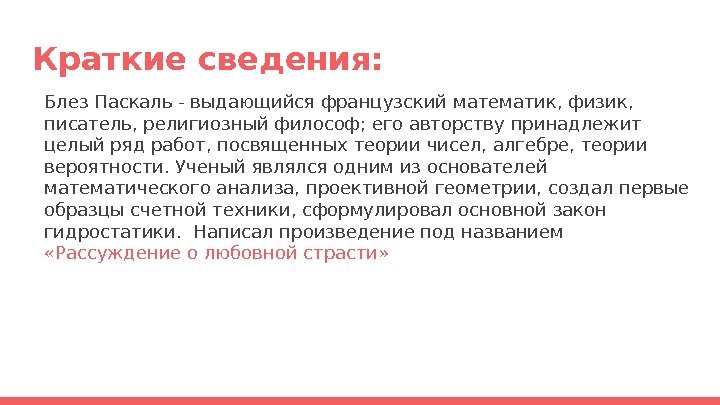 Краткие сведения:

Блез Паскаль - выдающийся французский математик, физик, писатель, религиозный философ; его авторству принадлежит целый ряд работ, посвященных теории чисел, алгебре, теории вероятности. Ученый являлся одним из основателей математического анализа, проективной геометрии, создал первые образцы счетной техники, сформулировал основной закон гидростатики. Написал произведение под названием «Рассуждение о любовной страсти»